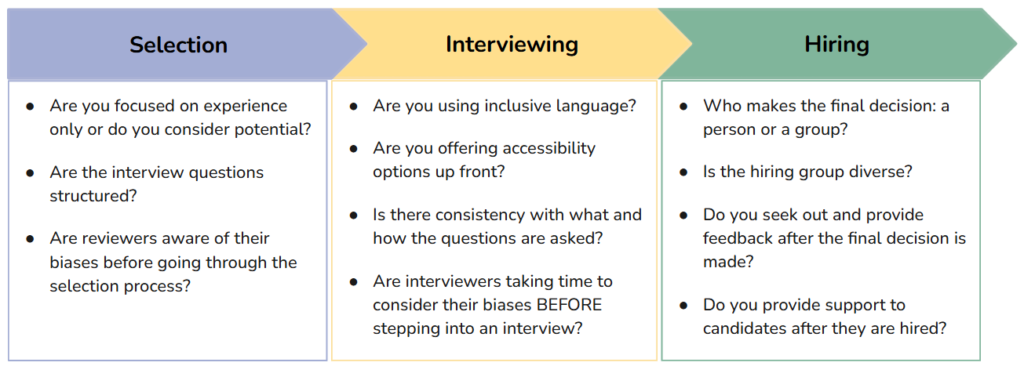 Selection

- Are you focused on experience only or do you consider potential?
- Are the interview questions structured?
- Are reviewers aware of their biases before going through the selection process?

Interviewing

- Are you using inclusive language?
- Are you offering accessibility options up front?
- Is there consistency with what and how the questions are asked?
- Are interviewers taking time to consider their biases BEFORE stepping into an interview?

Hiring

- Who makes the final decision: a person or a group?
- Is the hiring group diverse?
- Do you seek out and provide feedback after the final decision is made?
- Do you provide support to candidates after they are hired?